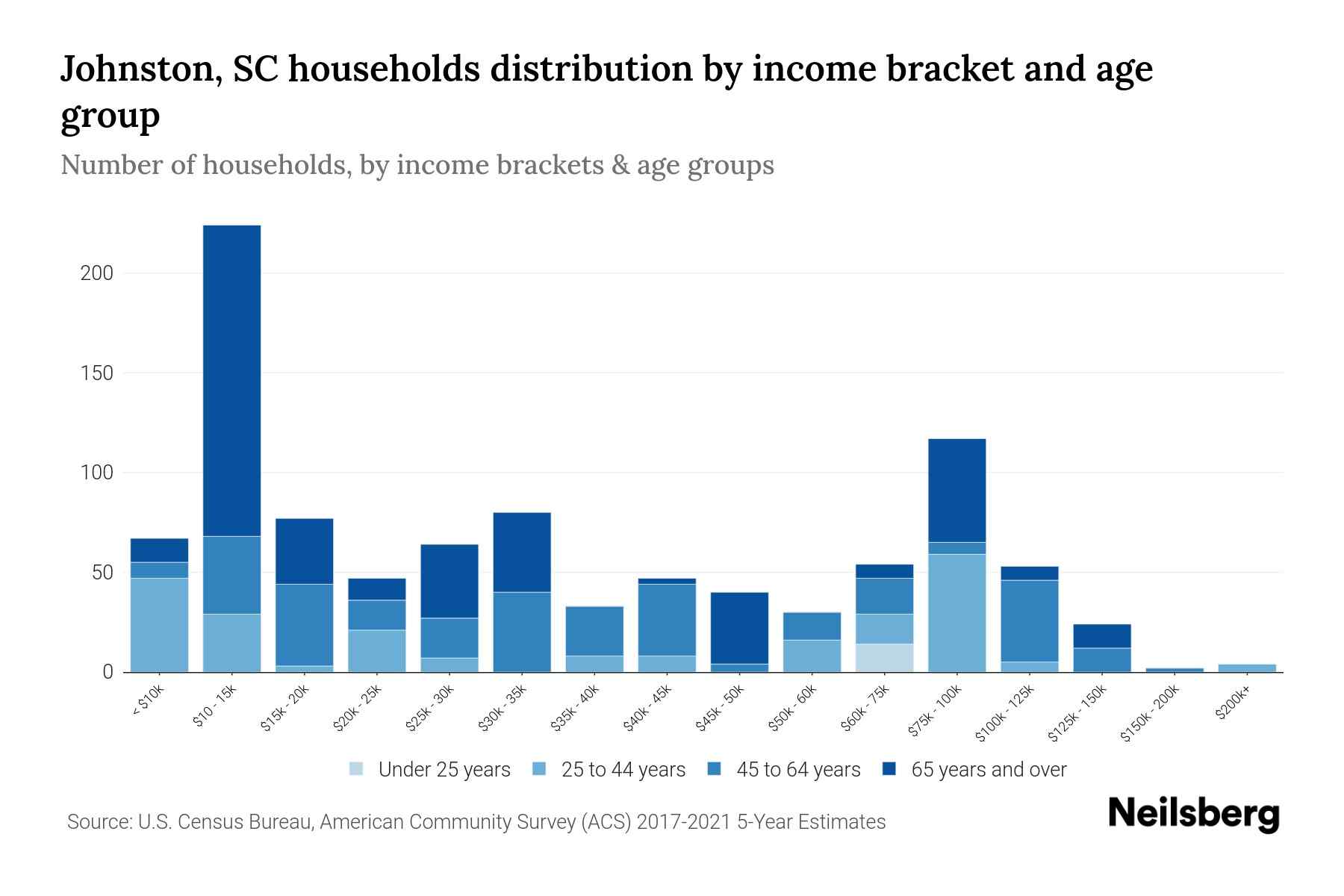 Johnston, SC households distribution by income bracket and age group

Number of households, by income brackets & age groups

200
150
100
50
0

< $10k
$10 - 15k
$15k - 20k
$20k - 25k
$25k - 30k
$30k - 35k
$35k - 40k
$40k - 45k
$45k - 50k
$50k - 60k
$60k - 75k
$75k - 100k
$100k - 125k
$125k - 150k
$150k - 200k
$200k+

Under 25 years
25 to 44 years
45 to 64 years
65 years and over

Source: U.S. Census Bureau, American Community Survey (ACS) 2017-2021 5-Year Estimates

Neilsberg